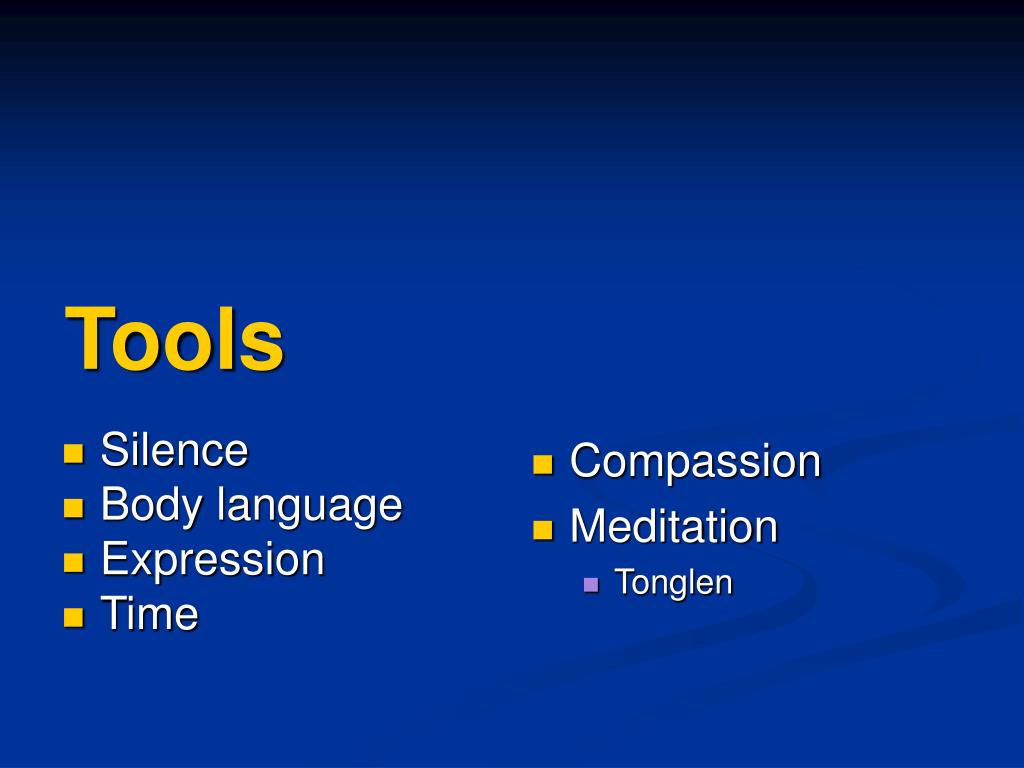 Tools

- Silence
- Body language
- Expression
- Time

- Compassion
- Meditation
  - Tonglen